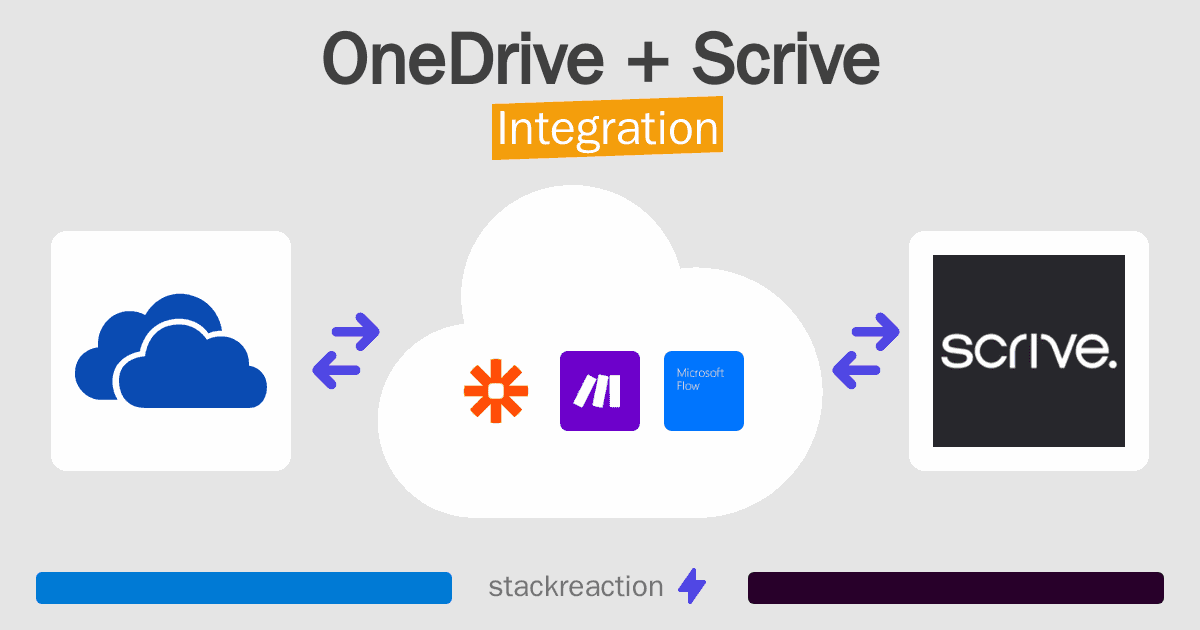 OneDrive + Scrive
Integration

Microsoft Flow

scrive.

stackreaction